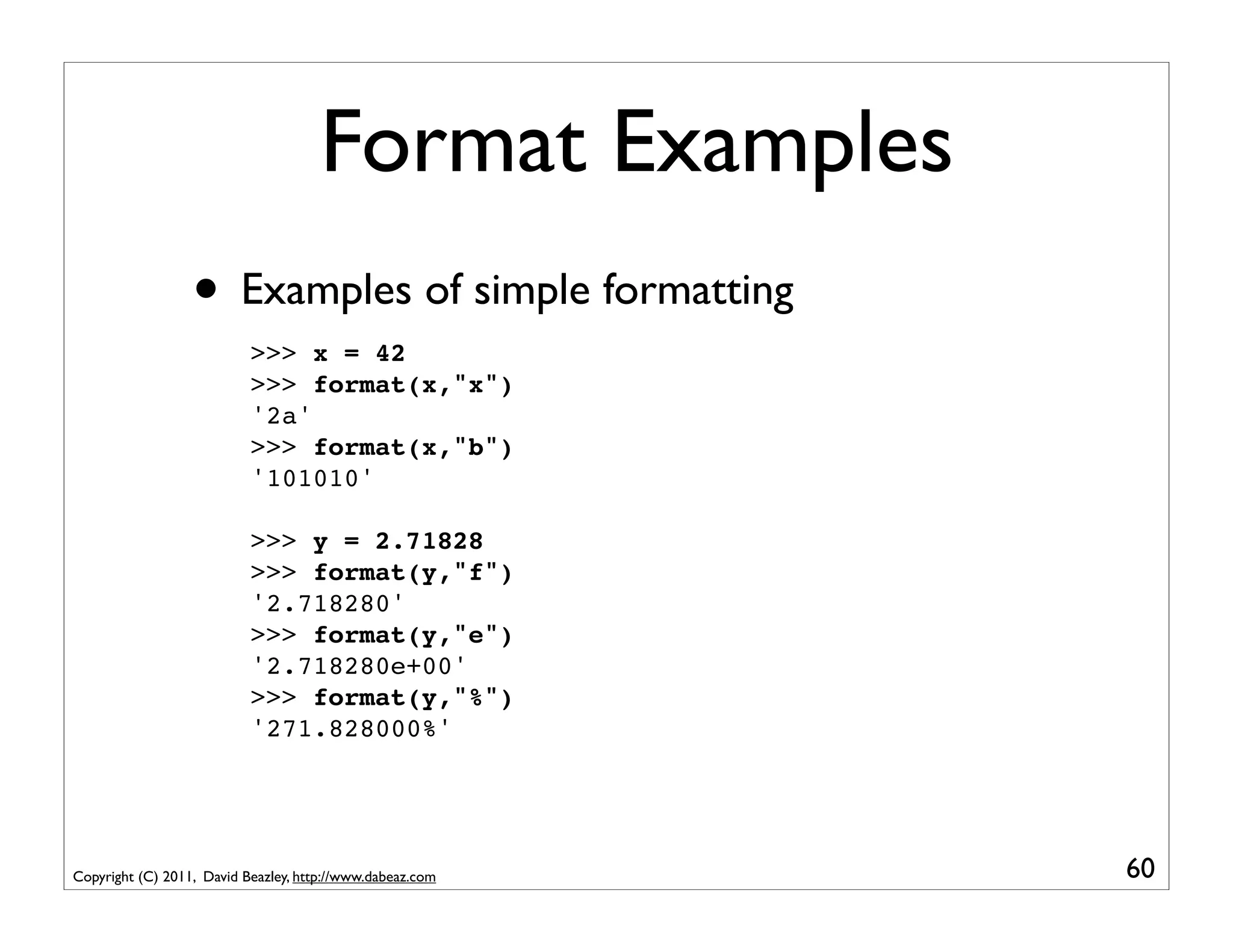 Format Examples

• Examples of simple formatting

>>> x = 42
>>> format(x,"x")
'2a'
>>> format(x,"b")
'101010'

>>> y = 2.71828
>>> format(y,"f")
'2.718280'
>>> format(y,"e")
'2.718280e+00'
>>> format(y,"%")
'271.828000%'

Copyright (C) 2011, David Beazley, http://www.dabeaz.com

60